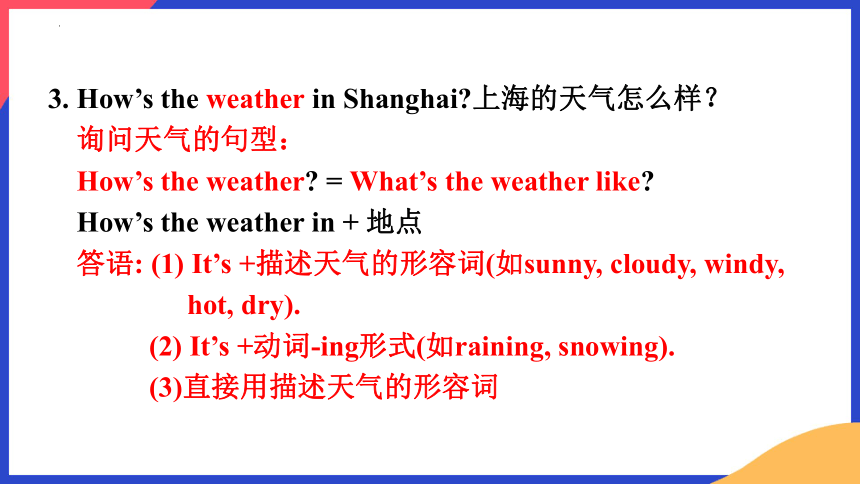 3. How's the weather in Shanghai?上海的天气怎么样？
询问天气的句型：
How's the weather? = What's the weather like?
How's the weather in + 地点
答语: (1) It's +描述天气的形容词(如sunny, cloudy, windy, hot, dry).
(2) It's +动词-ing形式(如raining, snowing).
(3)直接用描述天气的形容词